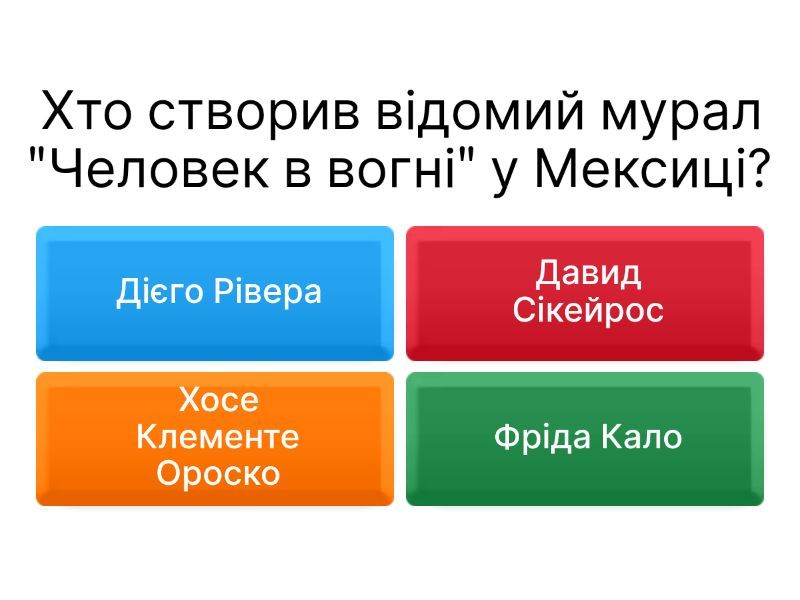 Хто створив відомий мурал "Человек в вогні" у Мексиці?

Дієго Рівера

Давид Сікейрос

Хосе Клементе Ороско

Фріда Кало